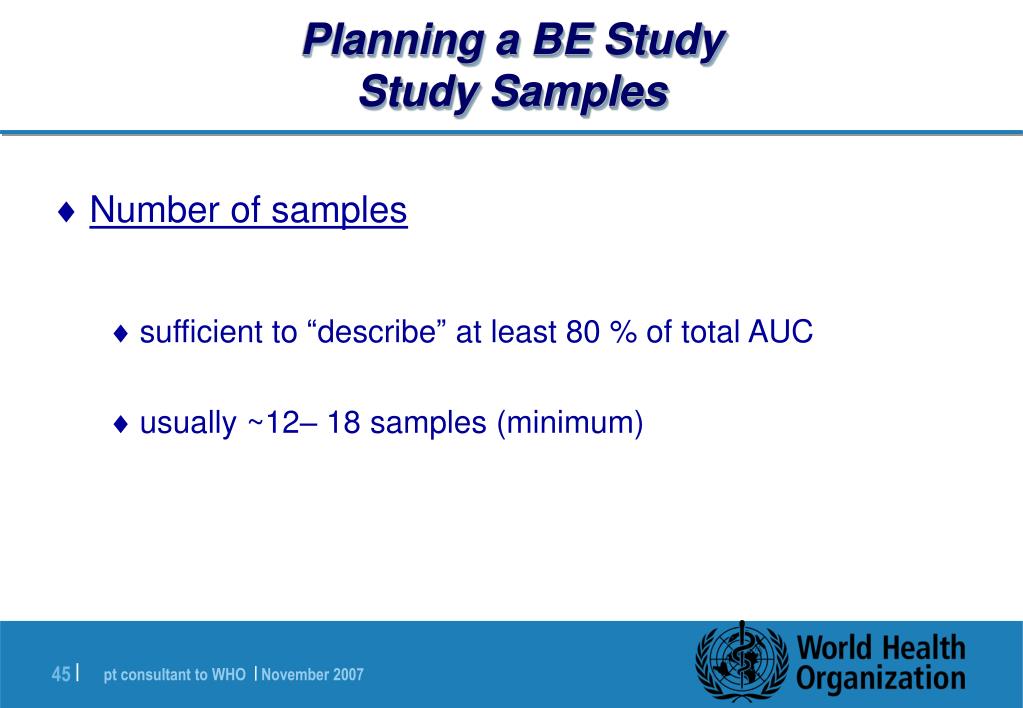 Planning a BE Study
Study Samples

♦ Number of samples

♦ sufficient to “describe” at least 80 % of total AUC

♦ usually ~12– 18 samples (minimum)

45 | pt consultant to WHO | November 2007

World Health Organization